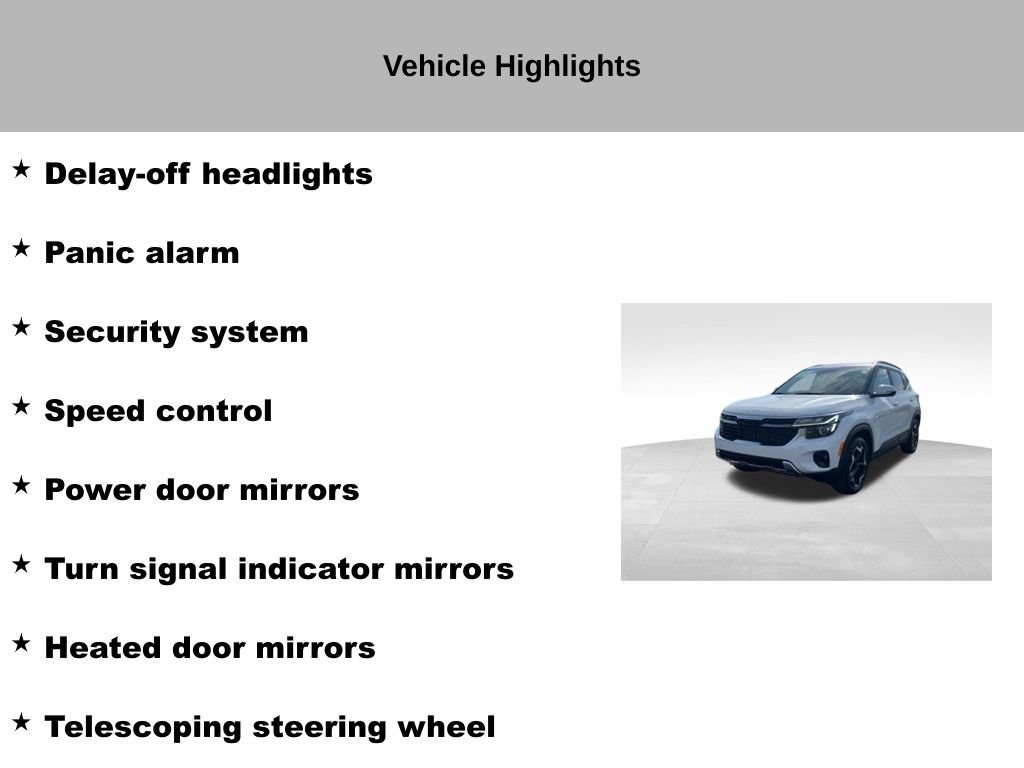 Vehicle Highlights

★ Delay-off headlights

★ Panic alarm

★ Security system

★ Speed control

★ Power door mirrors

★ Turn signal indicator mirrors

★ Heated door mirrors

★ Telescoping steering wheel